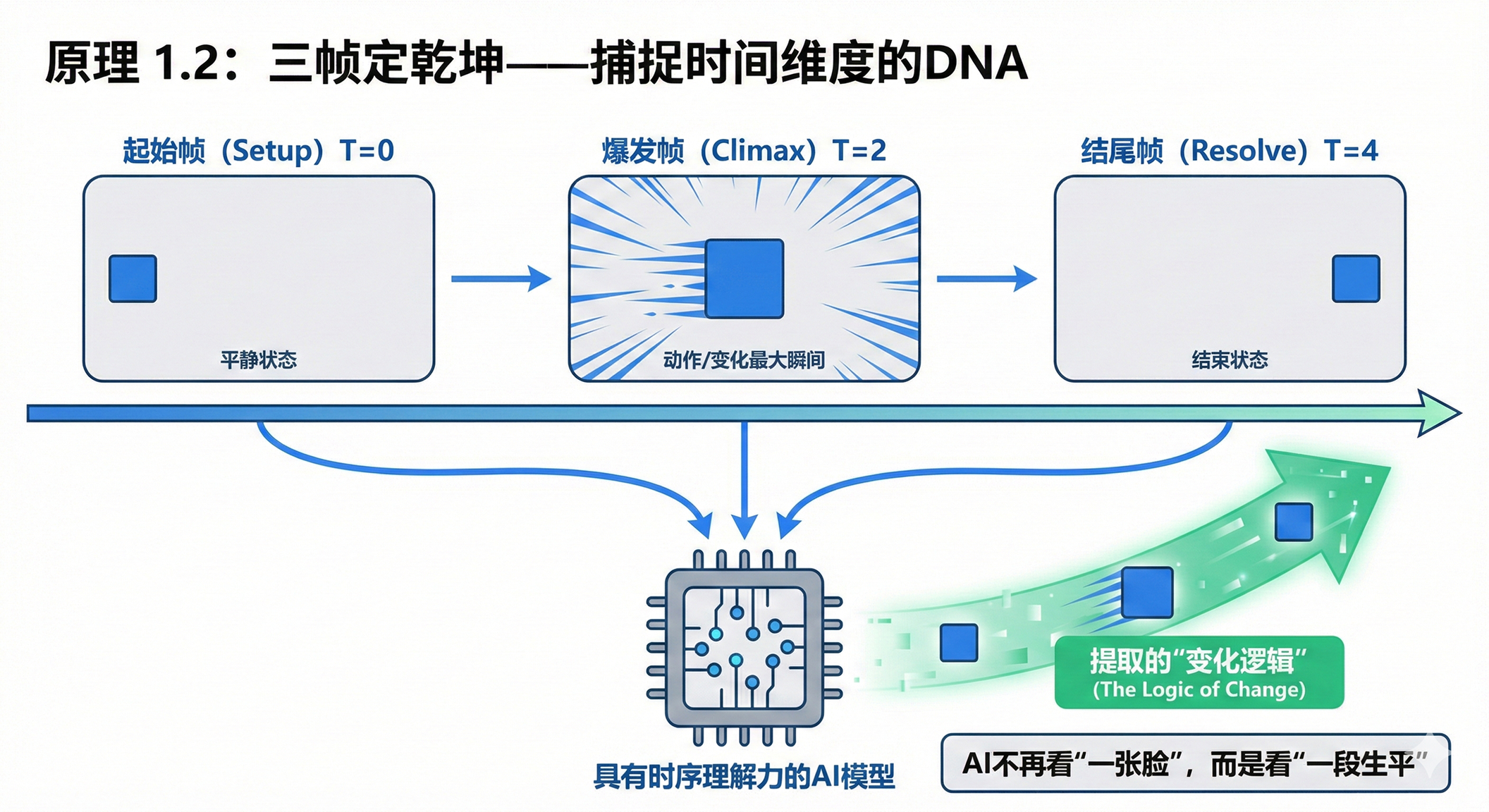 原理 1.2：三帧定乾坤——捕捉时间维度的DNA

起始帧（Setup）T=0

平静状态

爆发帧（Climax）T=2

动作/变化最大瞬间

结尾帧（Resolve）T=4

结束状态

具有时序理解力的AI模型

提取的“变化逻辑”
(The Logic of Change)

AI不再看“一张脸”，而是看“一段生平”